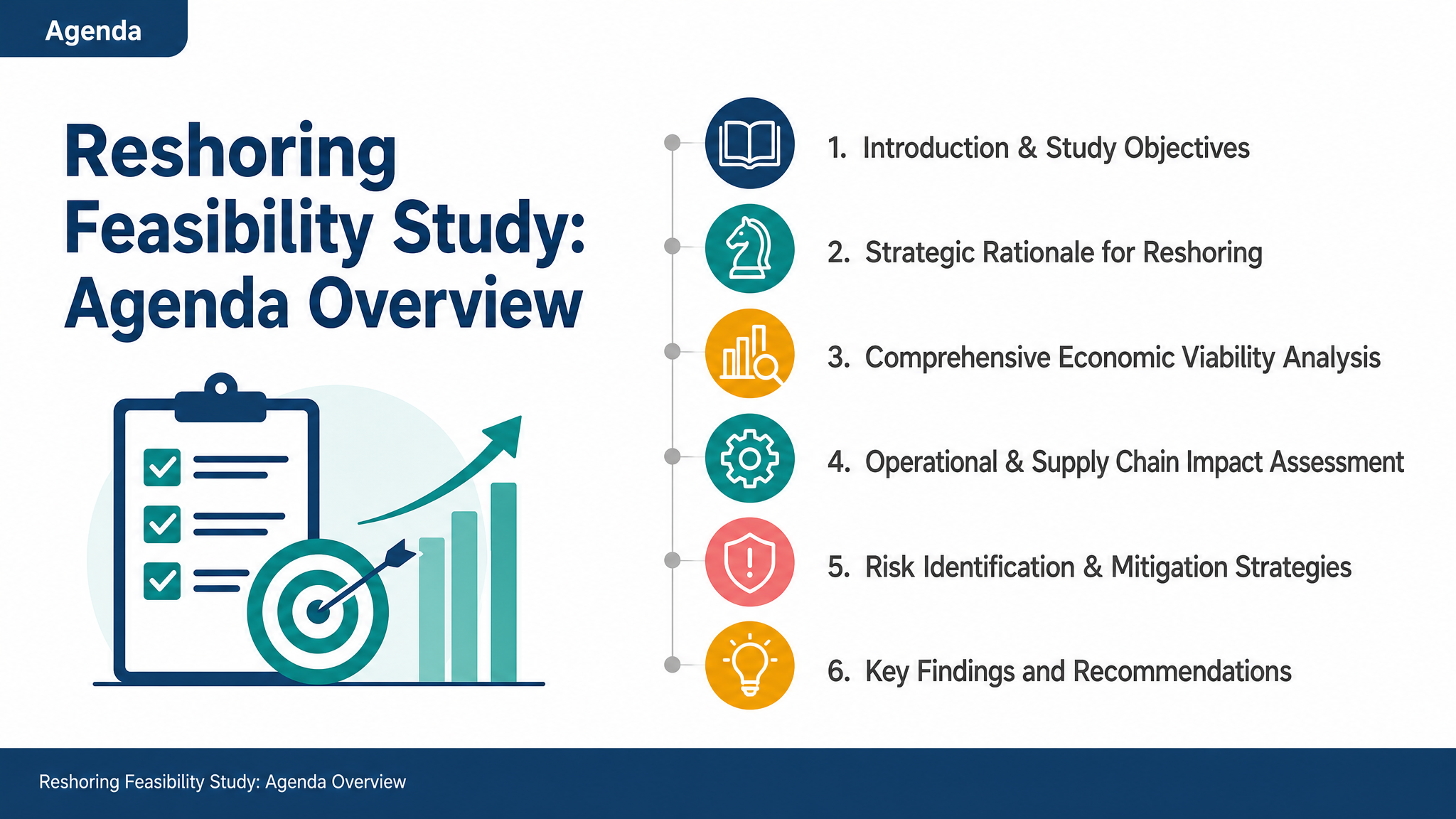 Agenda

Reshoring Feasibility Study: Agenda Overview

1. Introduction & Study Objectives

2. Strategic Rationale for Reshoring

3. Comprehensive Economic Viability Analysis

4. Operational & Supply Chain Impact Assessment

5. Risk Identification & Mitigation Strategies

6. Key Findings and Recommendations

Reshoring Feasibility Study: Agenda Overview